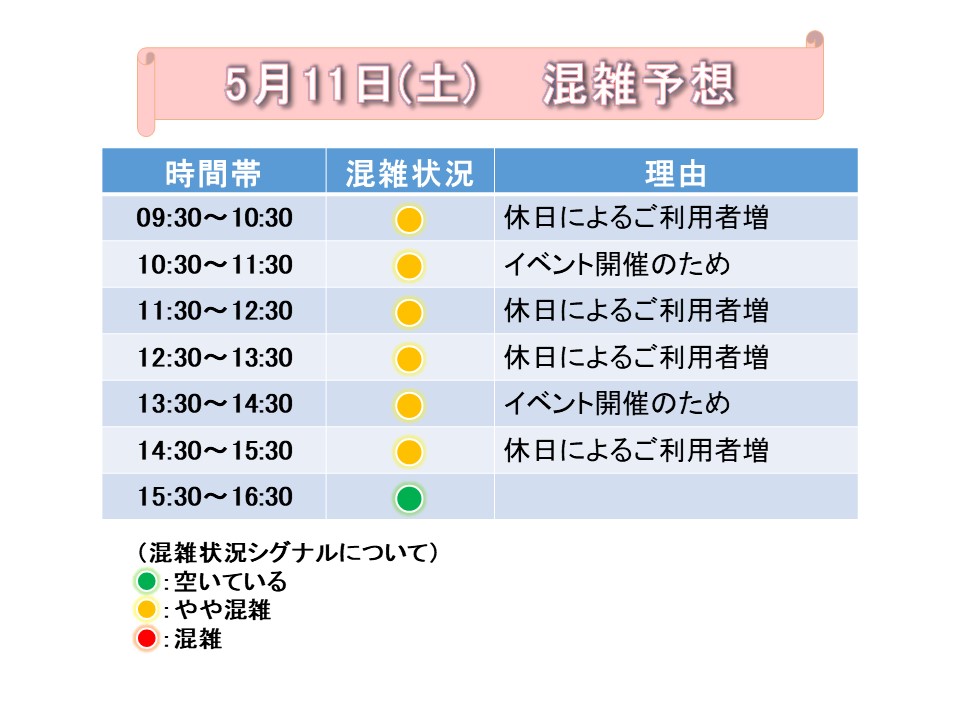 5月11日(土)　混雑予想

| 時間帯 | 混雑状況 | 理由 |
|---|---|---|
| 09:30～10:30 | | 休日によるご利用者増 |
| 10:30～11:30 | | イベント開催のため |
| 11:30～12:30 | | 休日によるご利用者増 |
| 12:30～13:30 | | 休日によるご利用者増 |
| 13:30～14:30 | | イベント開催のため |
| 14:30～15:30 | | 休日によるご利用者増 |
| 15:30～16:30 | | |

（混雑状況シグナルについて）
：空いている
：やや混雑
：混雑